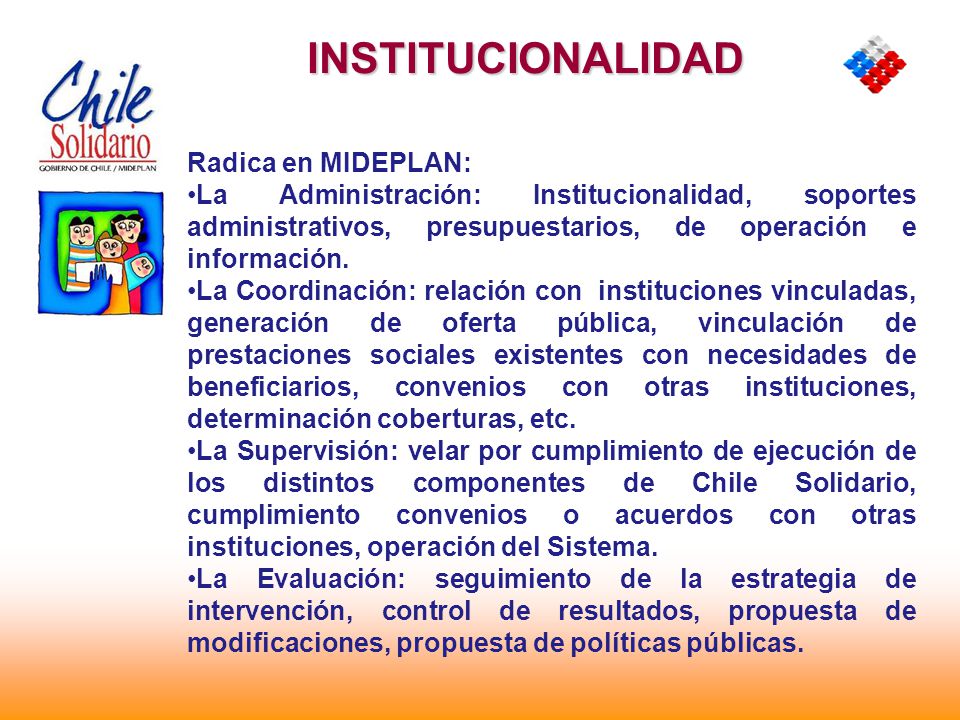 INSTITUCIONALIDAD

Chile Solidario
GOBIERNO DE CHILE / MIDEPLAN

Radica en MIDEPLAN:
•La Administración: Institucionalidad, soportes administrativos, presupuestarios, de operación e información.
•La Coordinación: relación con instituciones vinculadas, generación de oferta pública, vinculación de prestaciones sociales existentes con necesidades de beneficiarios, convenios con otras instituciones, determinación coberturas, etc.
•La Supervisión: velar por cumplimiento de ejecución de los distintos componentes de Chile Solidario, cumplimiento convenios o acuerdos con otras instituciones, operación del Sistema.
•La Evaluación: seguimiento de la estrategia de intervención, control de resultados, propuesta de modificaciones, propuesta de políticas públicas.